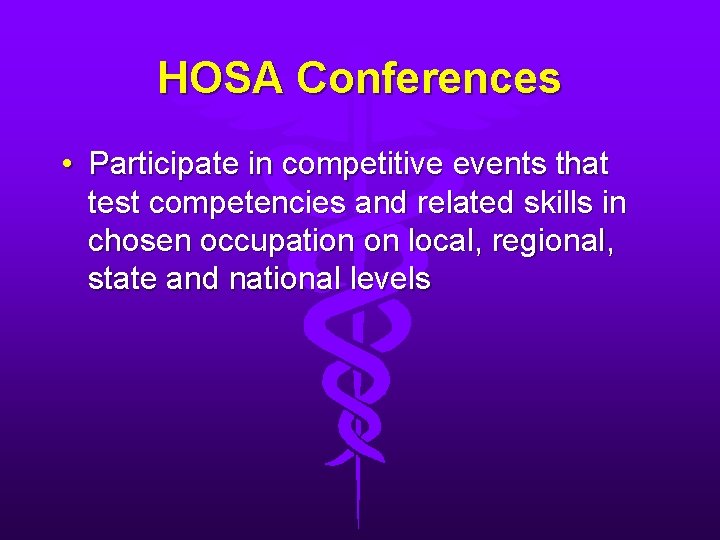 HOSA Conferences

• Participate in competitive events that test competencies and related skills in chosen occupation on local, regional, state and national levels